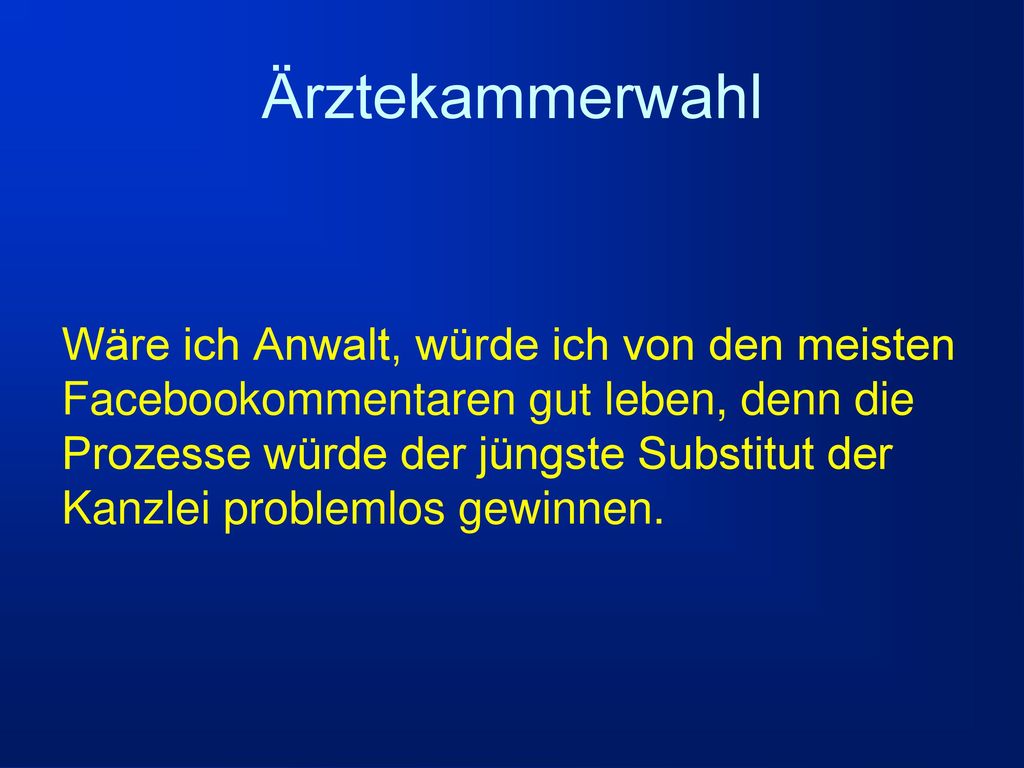 Ärztekammerwahl

Wäre ich Anwalt, würde ich von den meisten Facebookommentaren gut leben, denn die Prozesse würde der jüngste Substitut der Kanzlei problemlos gewinnen.